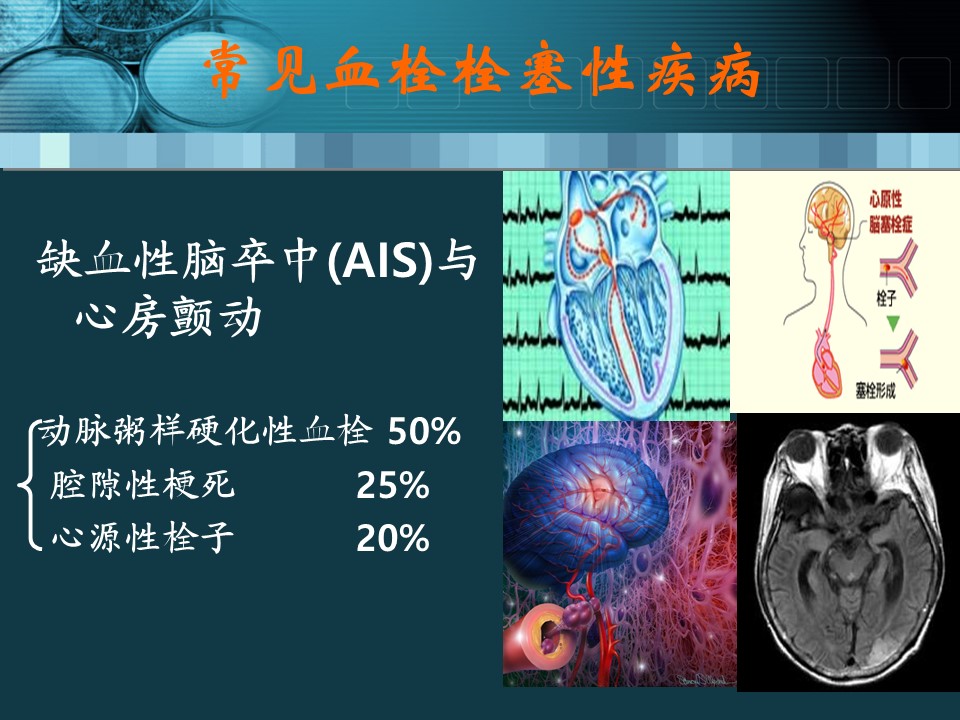 常见血栓栓塞性疾病

缺血性脑卒中(AIS)与心房颤动

动脉粥样硬化性血栓 50%
腔隙性梗死 25%
心源性栓子 20%

心原性脑塞栓症

栓子

塞栓形成